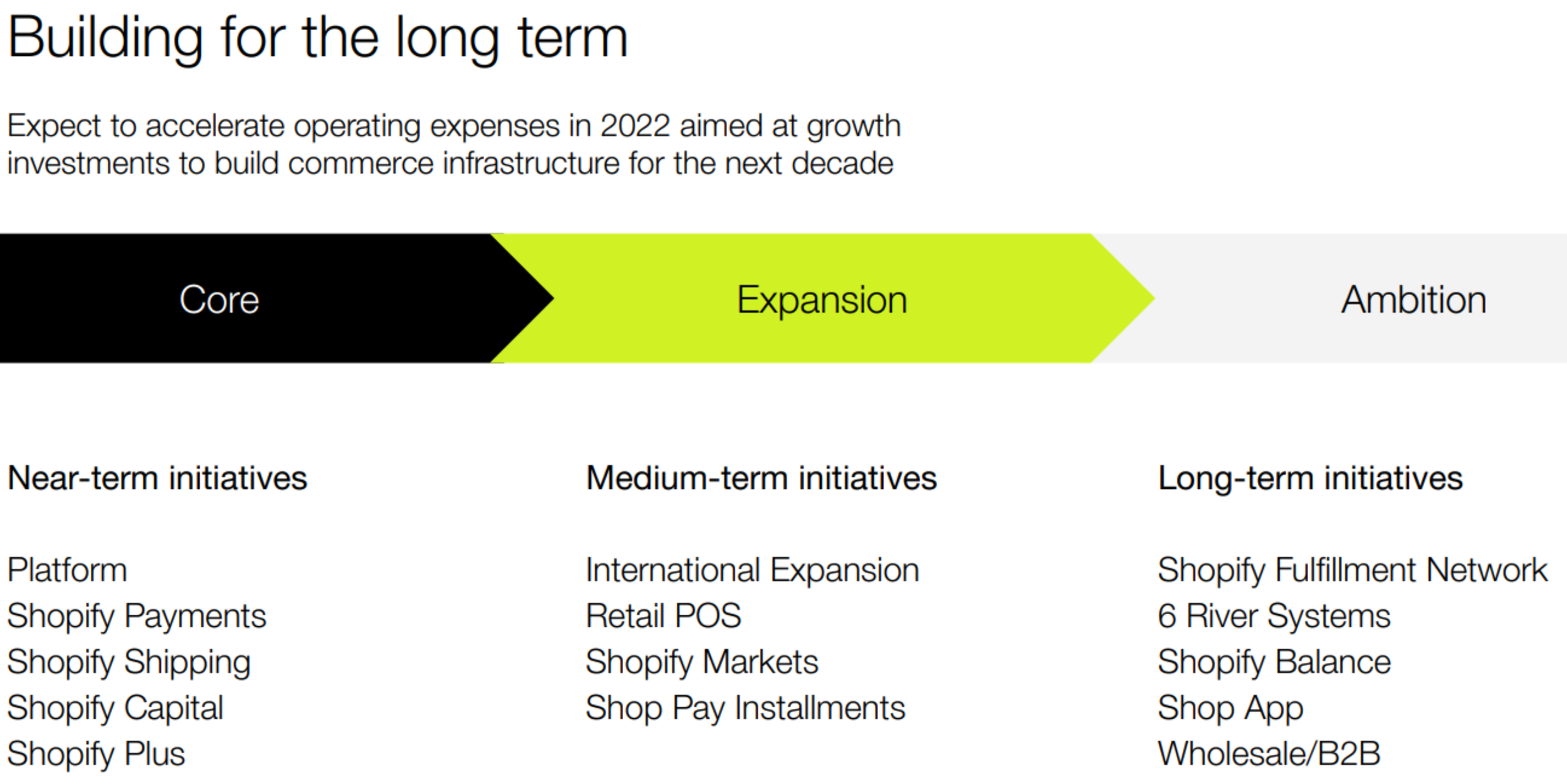 Building for the long term

Expect to accelerate operating expenses in 2022 aimed at growth investments to build commerce infrastructure for the next decade

Core

Expansion

Ambition

Near-term initiatives

Platform
Shopify Payments
Shopify Shipping
Shopify Capital
Shopify Plus

Medium-term initiatives

International Expansion
Retail POS
Shopify Markets
Shop Pay Installments

Long-term initiatives

Shopify Fulfillment Network
6 River Systems
Shopify Balance
Shop App
Wholesale/B2B